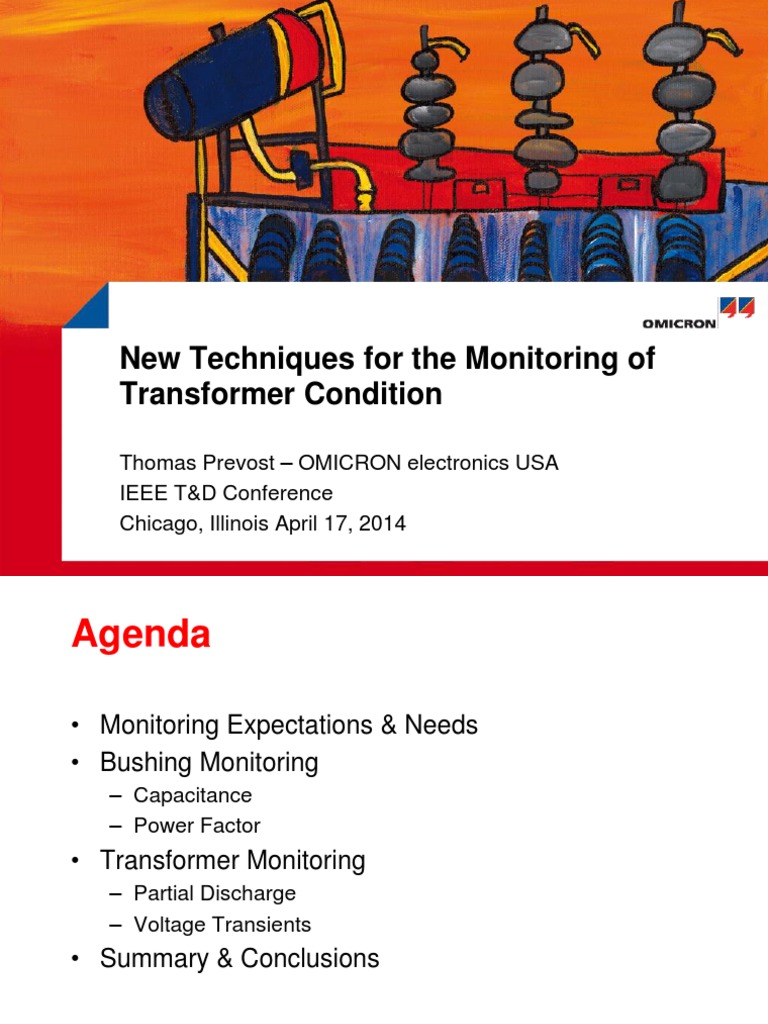 OMICRON

New Techniques for the Monitoring of Transformer Condition

Thomas Prevost – OMICRON electronics USA
IEEE T&D Conference
Chicago, Illinois April 17, 2014

Agenda

• Monitoring Expectations & Needs
• Bushing Monitoring
– Capacitance
– Power Factor
• Transformer Monitoring
– Partial Discharge
– Voltage Transients
• Summary & Conclusions